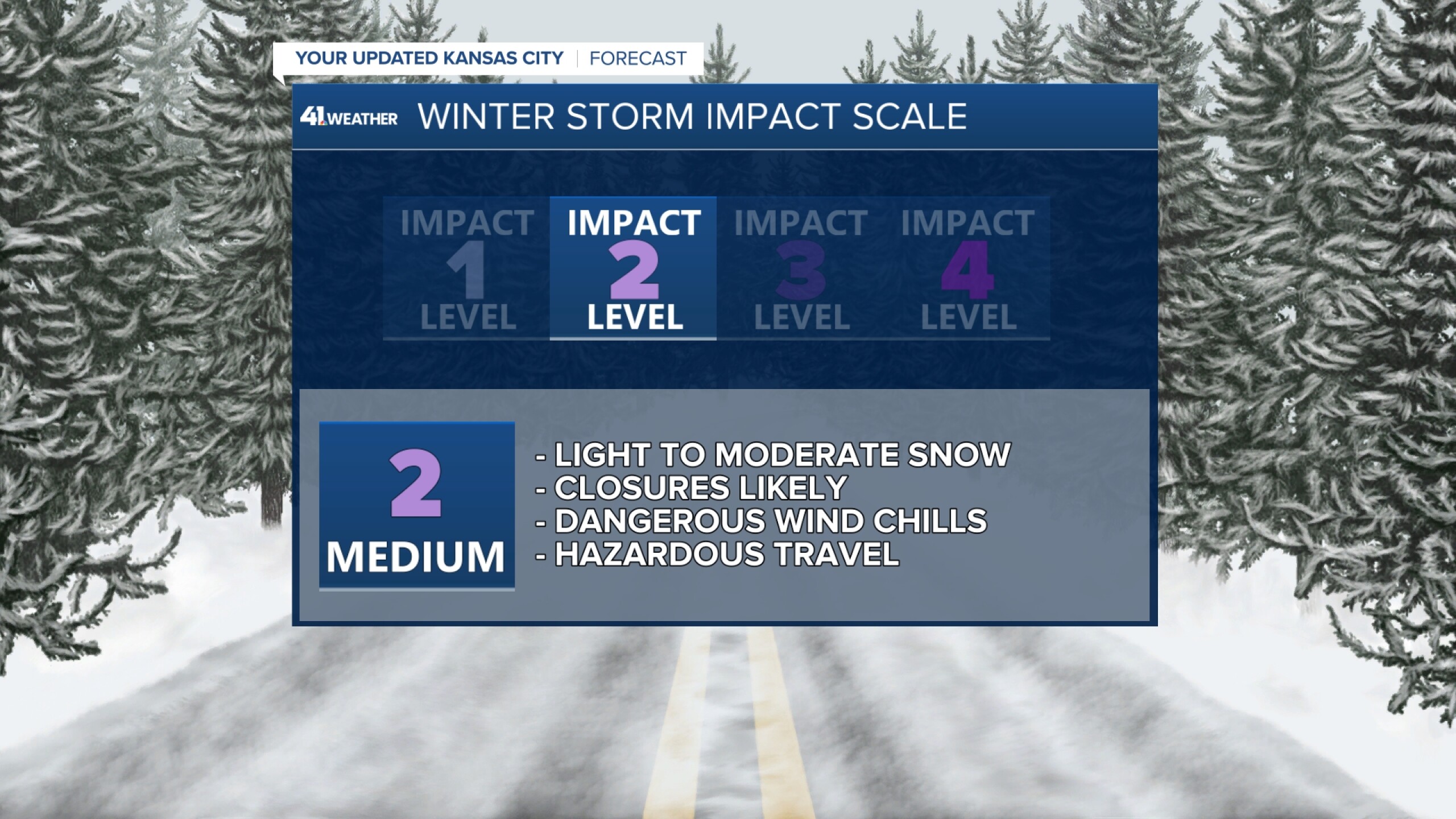 YOUR UPDATED KANSAS CITY | FORECAST

41 WEATHER WINTER STORM IMPACT SCALE

IMPACT 1 LEVEL

IMPACT 2 LEVEL

IMPACT 3 LEVEL

IMPACT 4 LEVEL

2 MEDIUM

- LIGHT TO MODERATE SNOW
- CLOSURES LIKELY
- DANGEROUS WIND CHILLS
- HAZARDOUS TRAVEL